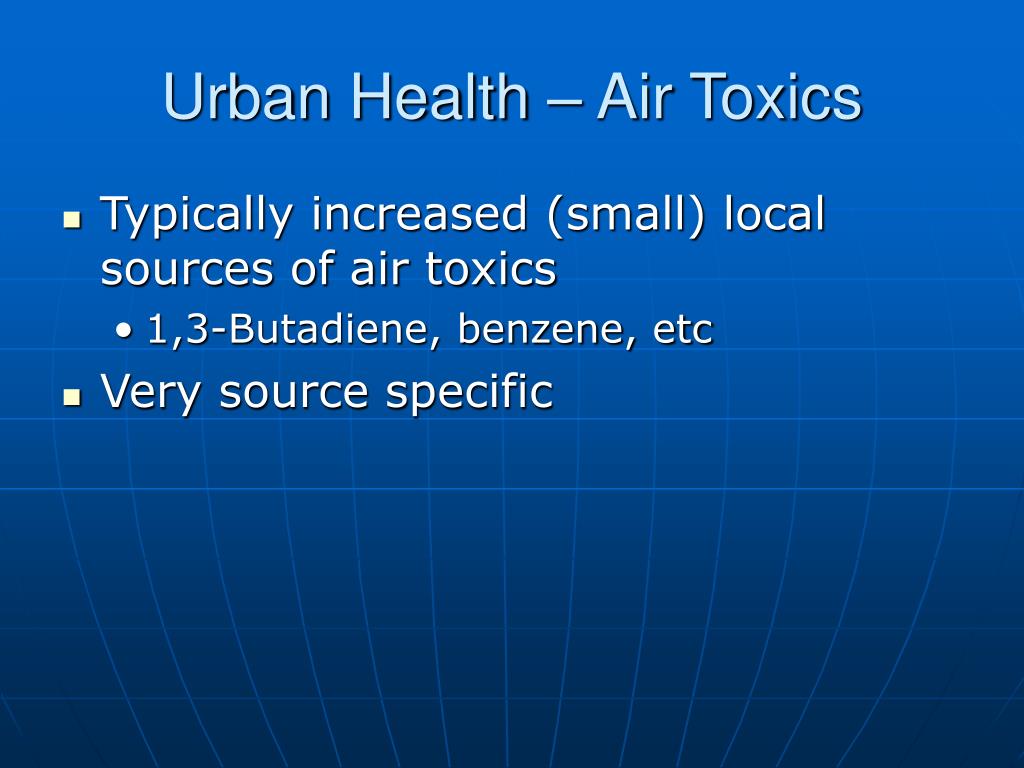 Urban Health – Air Toxics

- Typically increased (small) local sources of air toxics
  - 1,3-Butadiene, benzene, etc
- Very source specific